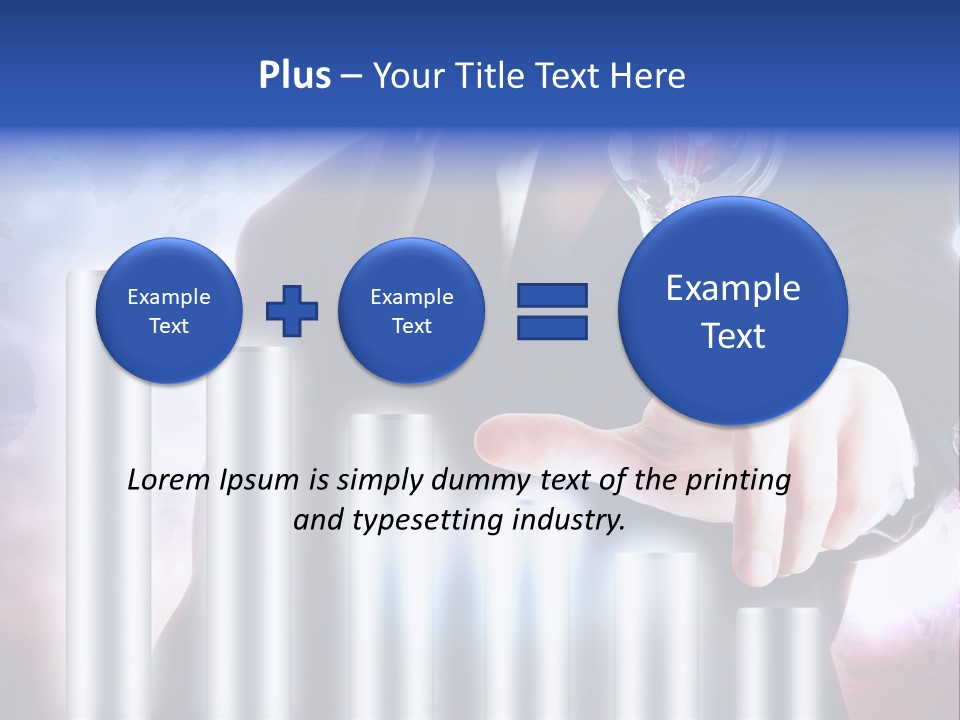 Plus – Your Title Text Here

Example Text

Example Text

Example Text

Lorem Ipsum is simply dummy text of the printing and typesetting industry.